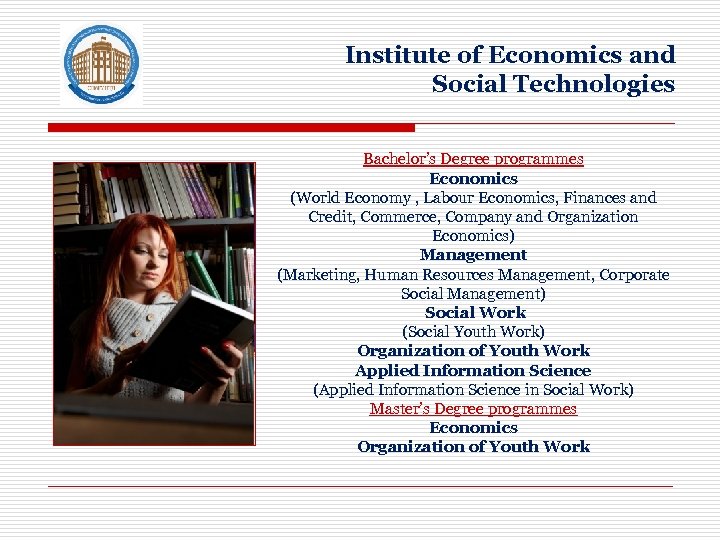 Institute of Economics and Social Technologies

Bachelor's Degree programmes
Economics
(World Economy , Labour Economics, Finances and Credit, Commerce, Company and Organization Economics)
Management
(Marketing, Human Resources Management, Corporate Social Management)
Social Work
(Social Youth Work)
Organization of Youth Work
Applied Information Science
(Applied Information Science in Social Work)
Master's Degree programmes
Economics
Organization of Youth Work